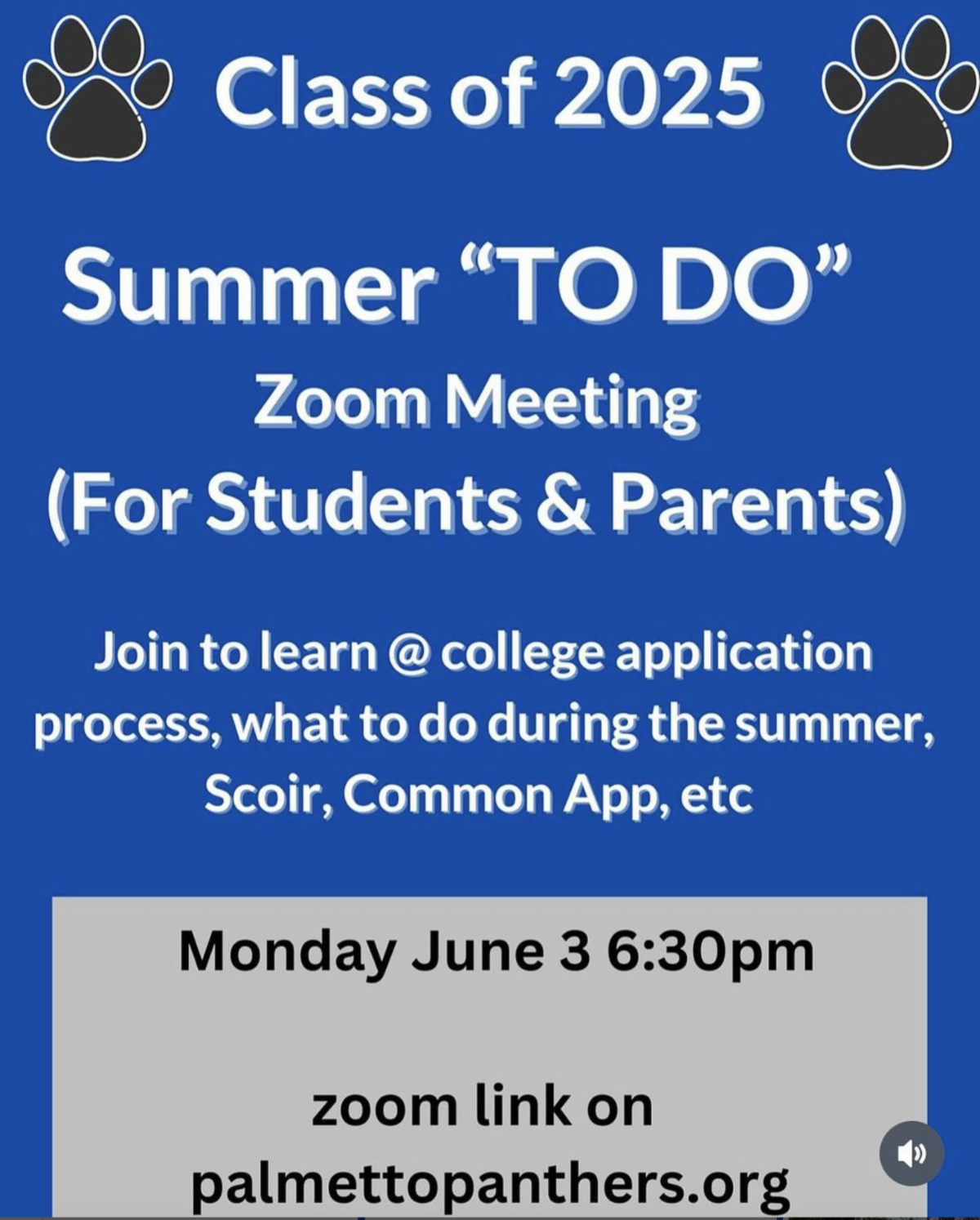 Class of 2025

Summer “TO DO”
Zoom Meeting
(For Students & Parents)

Join to learn @ college application process, what to do during the summer, Scoir, Common App, etc

Monday June 3 6:30pm

zoom link on palmettopanthers.org